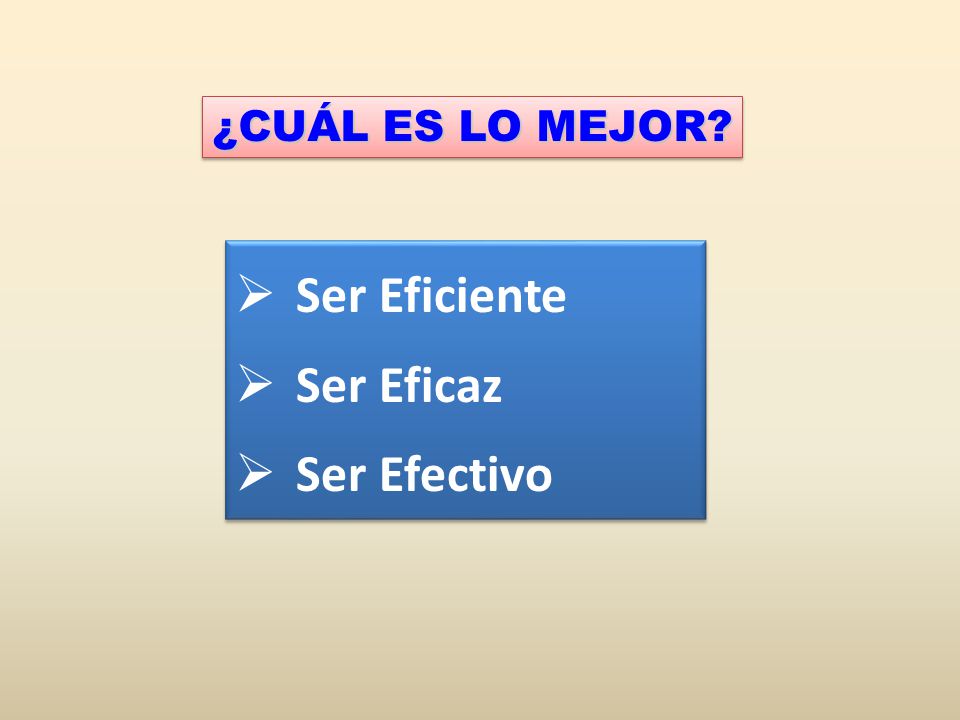 ¿CUÁL ES LO MEJOR?

➢ Ser Eficiente
➢ Ser Eficaz
➢ Ser Efectivo